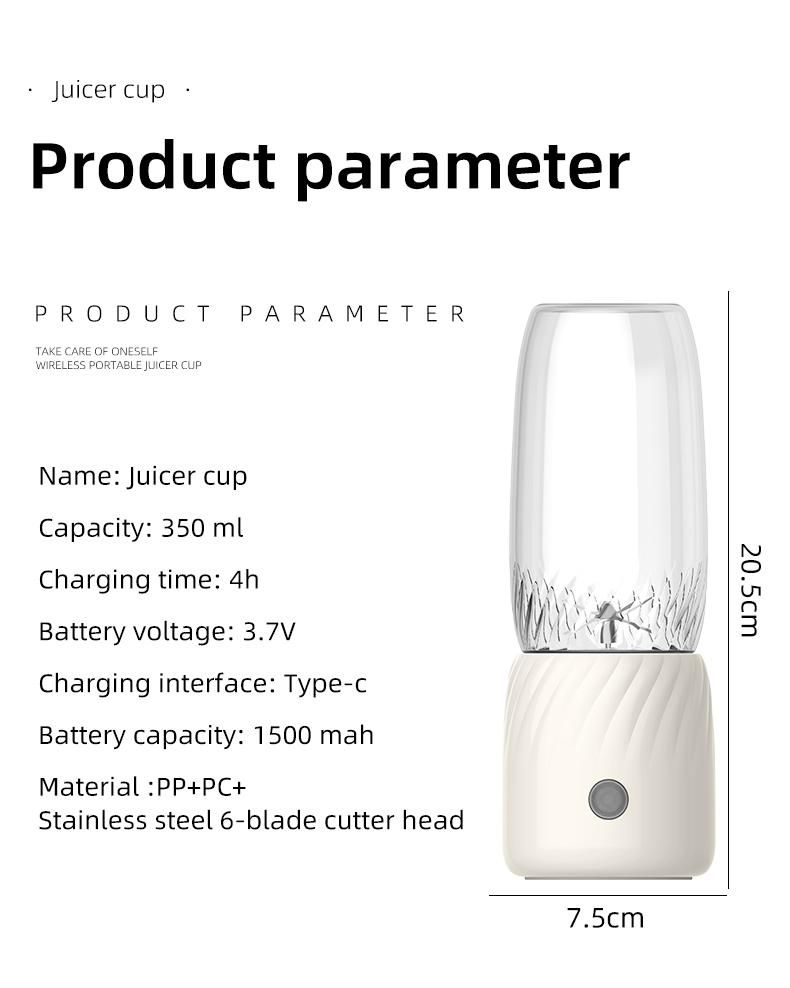 · Juicer cup ·

Product parameter

PRODUCT PARAMETER

TAKE CARE OF ONESELF
WIRELESS PORTABLE JUICER CUP

Name: Juicer cup

Capacity: 350 ml

Charging time: 4h

Battery voltage: 3.7V

Charging interface: Type-c

Battery capacity: 1500 mah

Material :PP+PC+
Stainless steel 6-blade cutter head

20.5cm

7.5cm